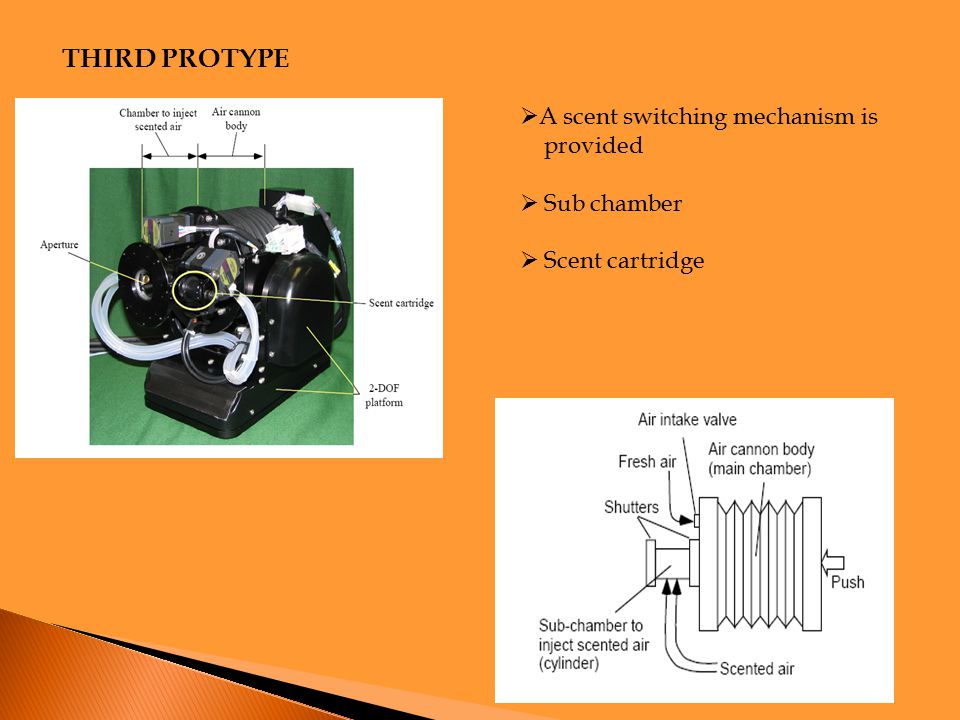 THIRD PROTYPE

Chamber to inject scented air

Air cannon body

Aperture

Scent cartridge

2-DOF platform

➢A scent switching mechanism is provided

➢ Sub chamber

➢ Scent cartridge

Air intake valve

Fresh air

Air cannon body (main chamber)

Shutters

Push

Sub-chamber to inject scented air (cylinder)

Scented air